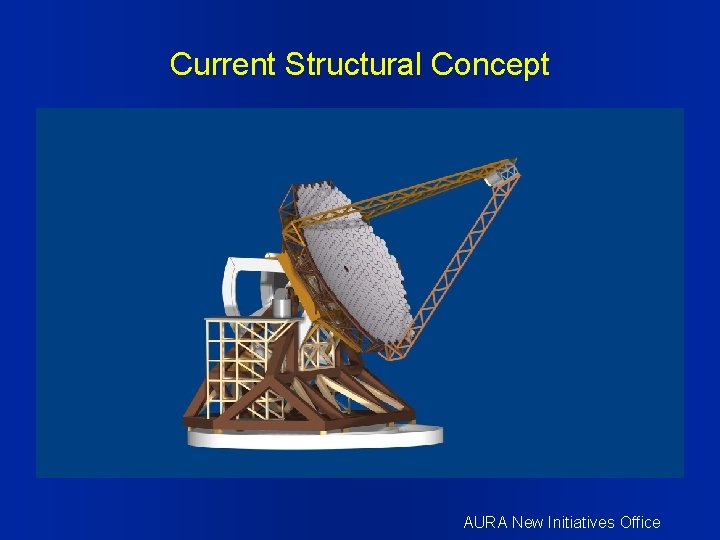 Current Structural Concept

AURA New Initiatives Office